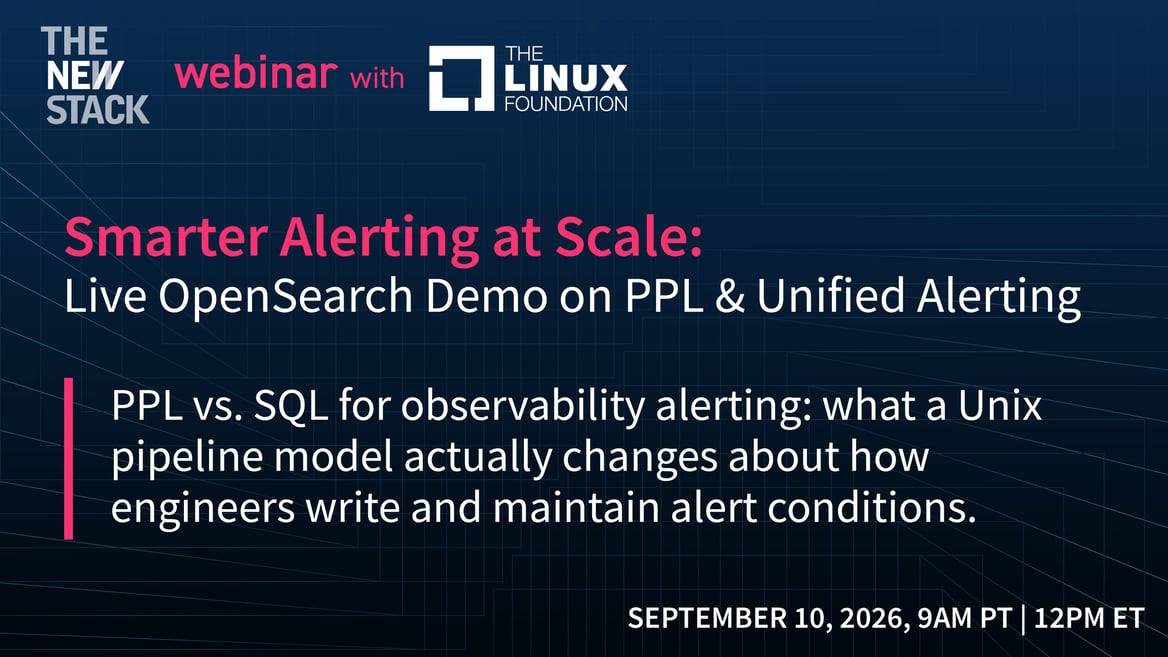 THE NEW STACK webinar with THE LINUX FOUNDATION

Smarter Alerting at Scale:
Live OpenSearch Demo on PPL & Unified Alerting

PPL vs. SQL for observability alerting: what a Unix pipeline model actually changes about how engineers write and maintain alert conditions.

SEPTEMBER 10, 2026, 9AM PT | 12PM ET